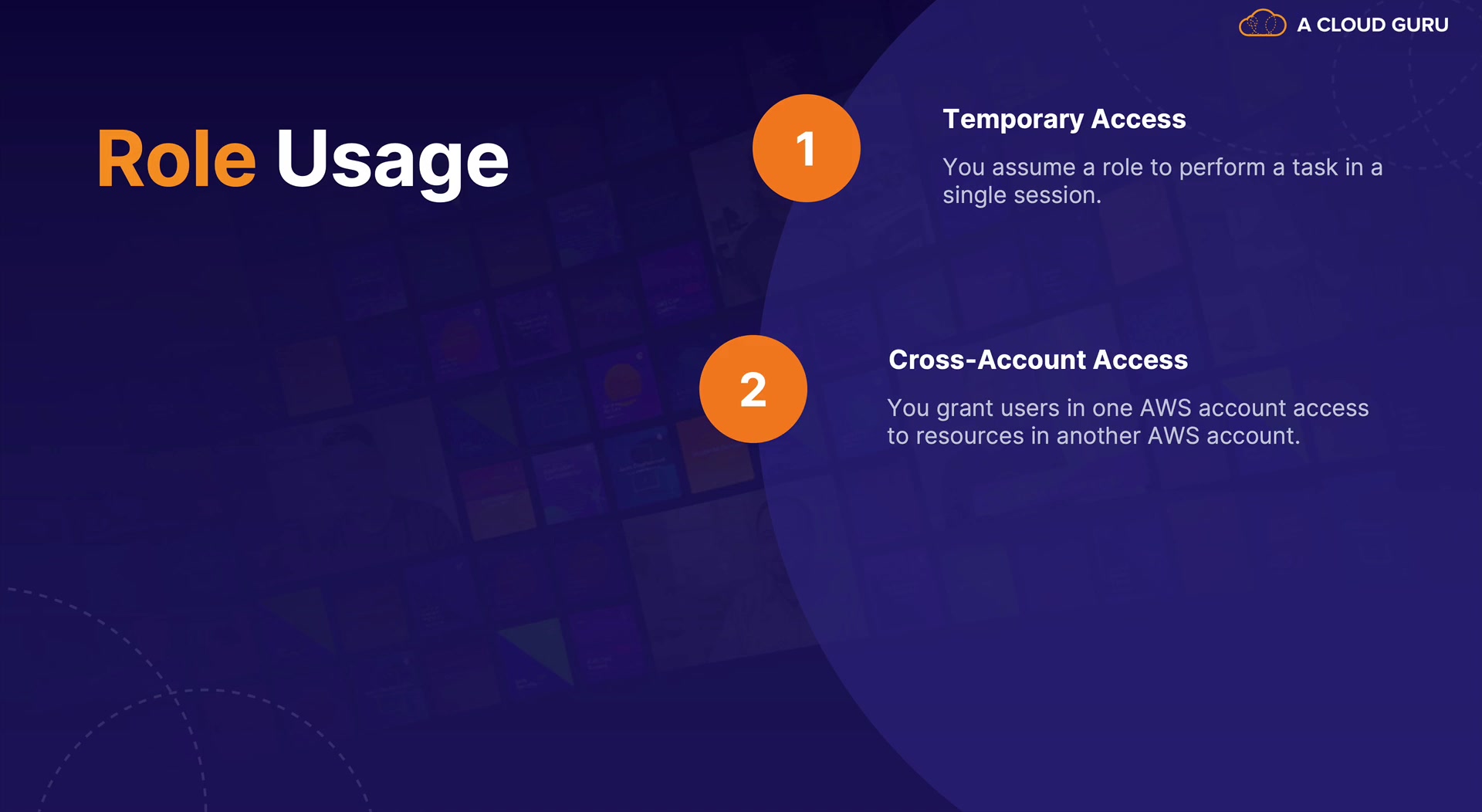 A CLOUD GURU

Role Usage

1

Temporary Access

You assume a role to perform a task in a single session.

2

Cross-Account Access

You grant users in one AWS account access to resources in another AWS account.